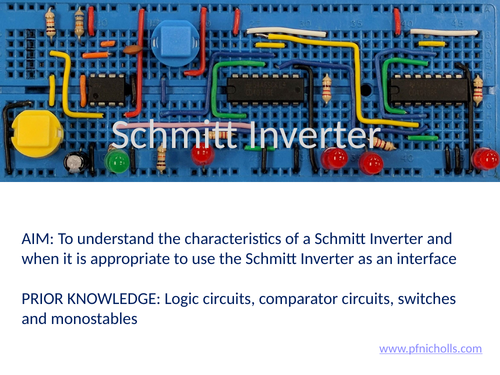 Schmitt Inverter

AIM: To understand the characteristics of a Schmitt Inverter and when it is appropriate to use the Schmitt Inverter as an interface

PRIOR KNOWLEDGE: Logic circuits, comparator circuits, switches and monostables

www.pfnicholls.com